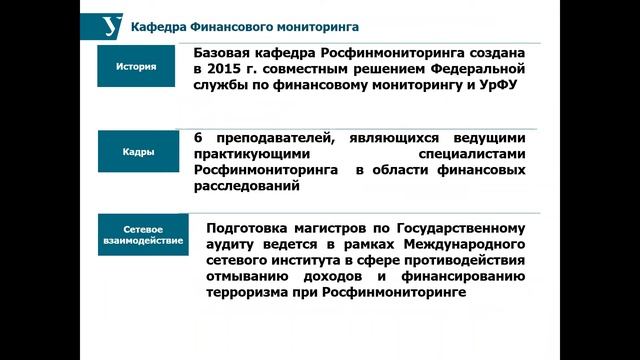 У

Кафедра Финансового мониторинга

История

Базовая кафедра Росфинмониторинга создана в 2015 г. совместным решением Федеральной службы по финансовому мониторингу и УрФУ

Кадры

6 преподавателей, являющихся ведущими практикующими специалистами Росфинмониторинга в области финансовых расследований

Сетевое взаимодействие

Подготовка магистров по Государственному аудиту ведется в рамках Международного сетевого института в сфере противодействия отмыванию доходов и финансированию терроризма при Росфинмониторинге